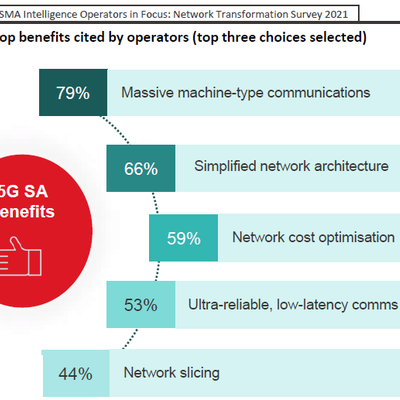 SMA Intelligence Operators in Focus: Network Transformation Survey 2021

op benefits cited by operators (top three choices selected)

5G SA enefits

79% Massive machine-type communications

66% Simplified network architecture

59% Network cost optimisation

53% Ultra-reliable, low-latency comms

44% Network slicing